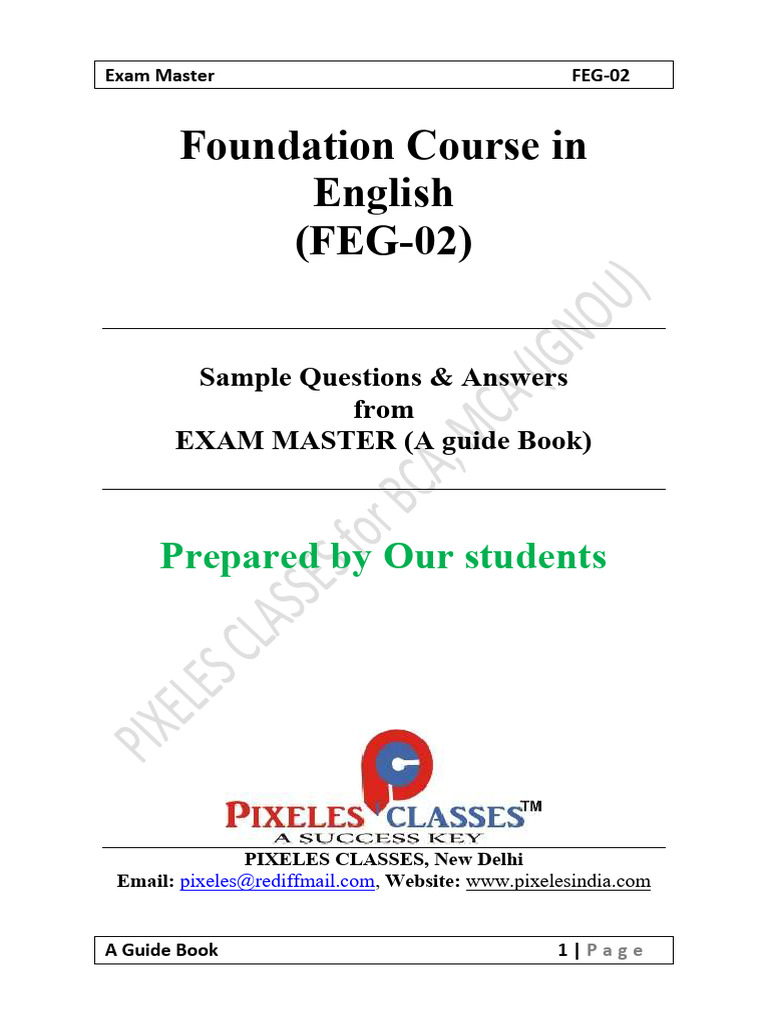 Exam Master FEG-02

Foundation Course in English (FEG-02)

Sample Questions & Answers from EXAM MASTER (A guide Book)

Prepared by Our students

PIXELES CLASSES for BCA, MCA (IGNOU)

PIXELES CLASSES™
A SUCCESS KEY

PIXELES CLASSES, New Delhi
Email: pixeles@rediffmail.com, Website: www.pixelesindia.com

A Guide Book 1 | Page